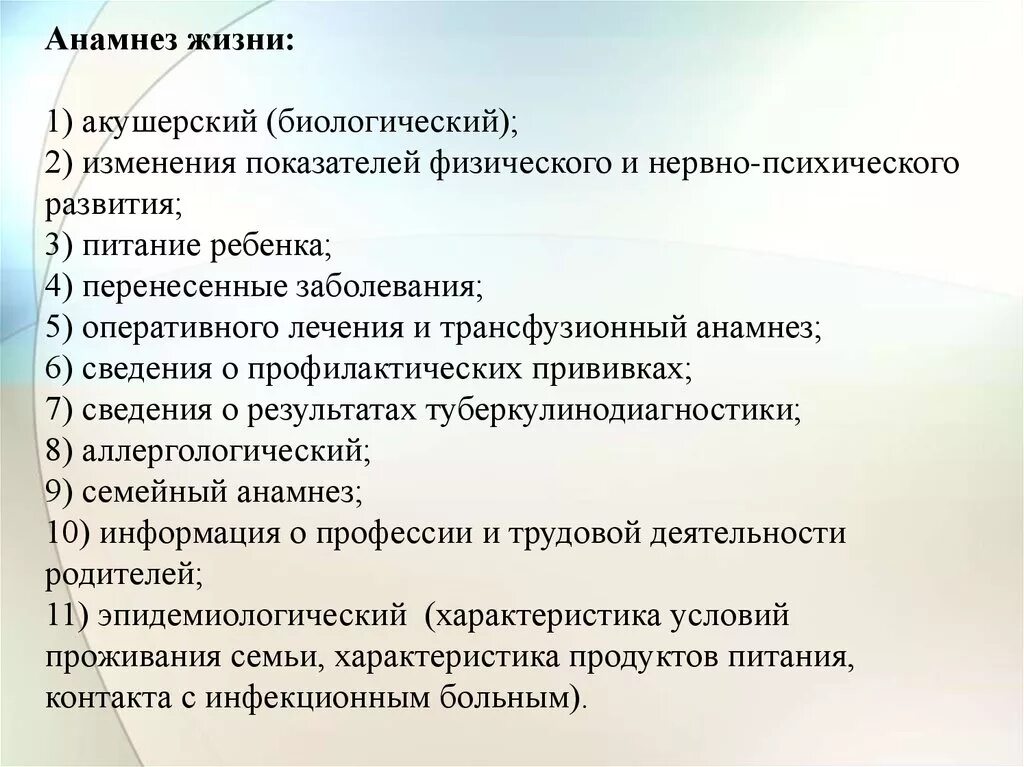 Анамнез жизни:

1) акушерский (биологический);
2) изменения показателей физического и нервно-психического развития;
3) питание ребенка;
4) перенесенные заболевания;
5) оперативного лечения и трансфузионный анамнез;
6) сведения о профилактических прививках;
7) сведения о результатах туберкулинодиагностики;
8) аллергологический;
9) семейный анамнез;
10) информация о профессии и трудовой деятельности родителей;
11) эпидемиологический (характеристика условий проживания семьи, характеристика продуктов питания, контакта с инфекционным больным).